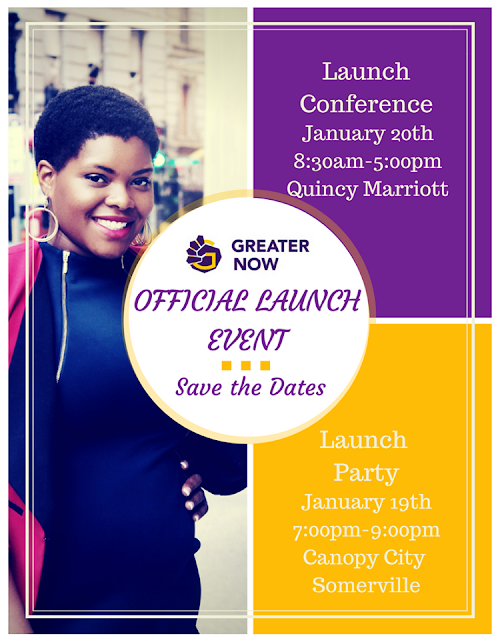 Launch Conference
January 20th
8:30am-5:00pm
Quincy Marriott

GREATER NOW

OFFICIAL LAUNCH EVENT

Save the Dates

Launch Party
January 19th
7:00pm-9:00pm
Canopy City
Somerville